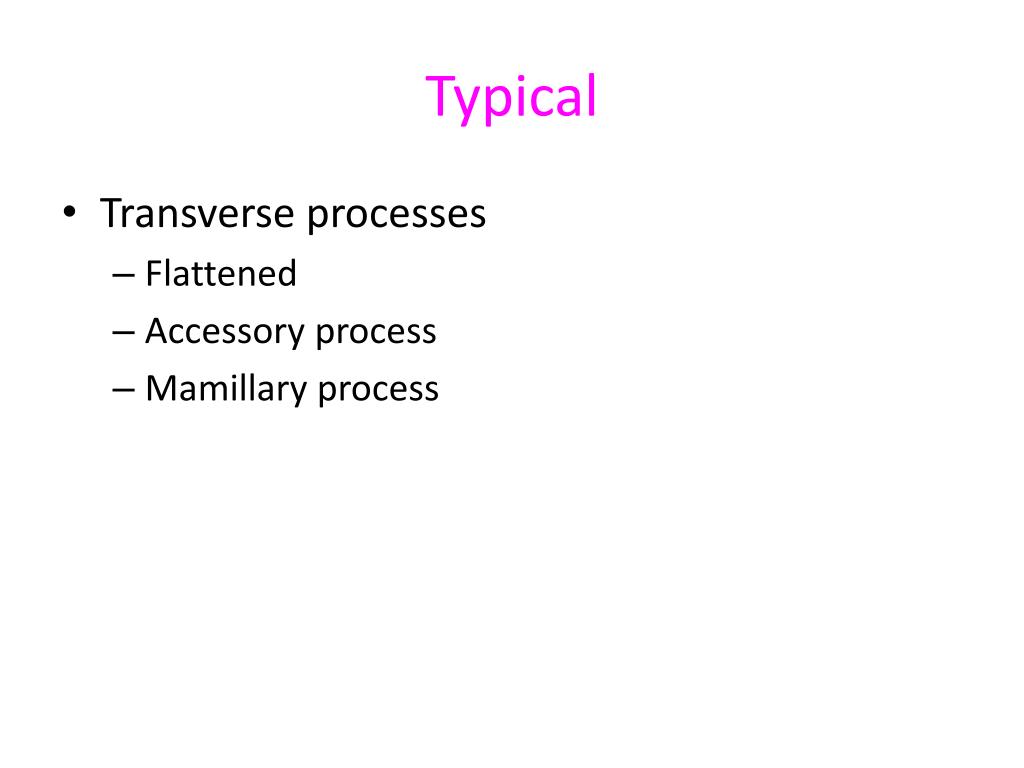 Typical

• Transverse processes
  – Flattened
  – Accessory process
  – Mamillary process